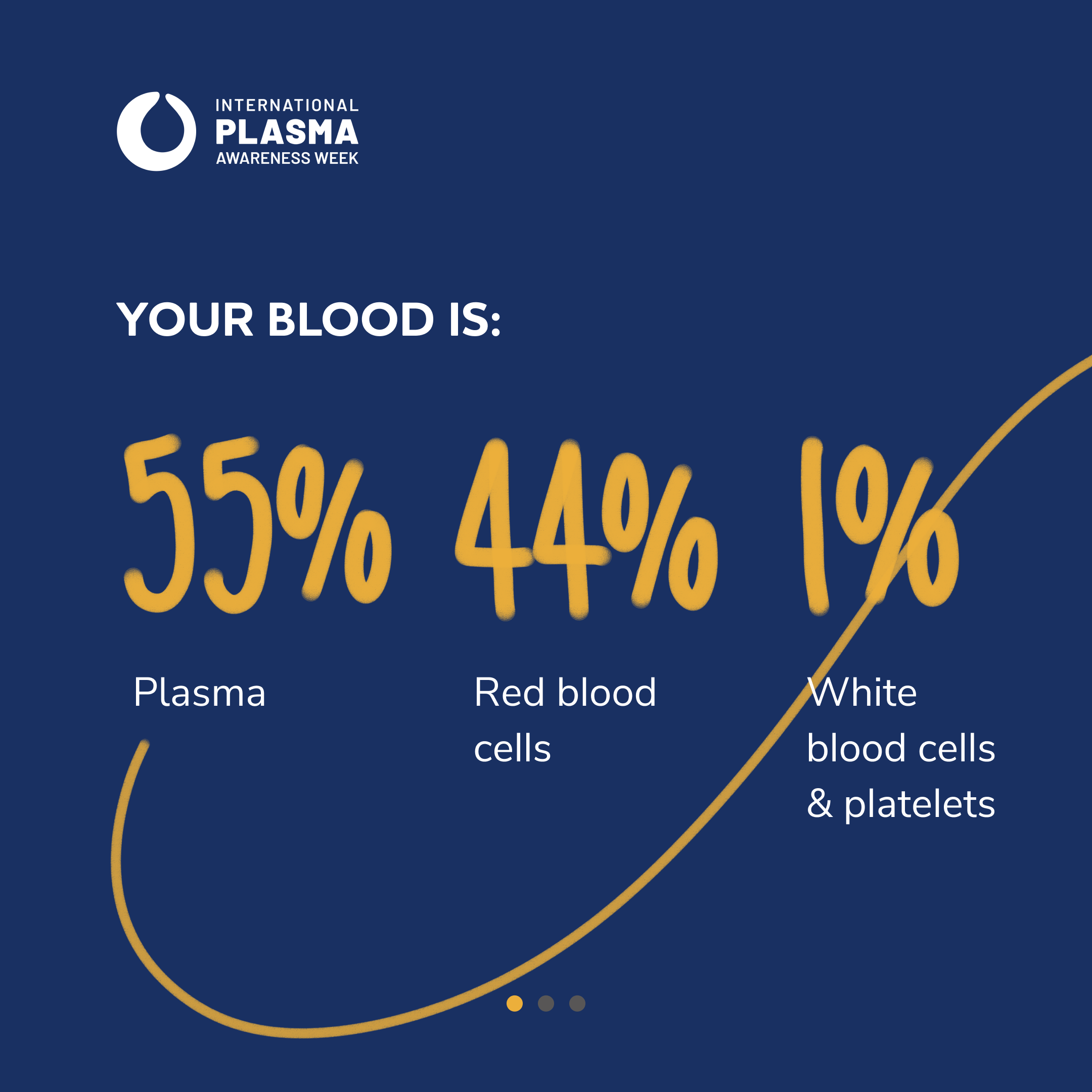 INTERNATIONAL
PLASMA
AWARENESS WEEK

YOUR BLOOD IS:

55%

Plasma

44%

Red blood cells

1%

White blood cells & platelets